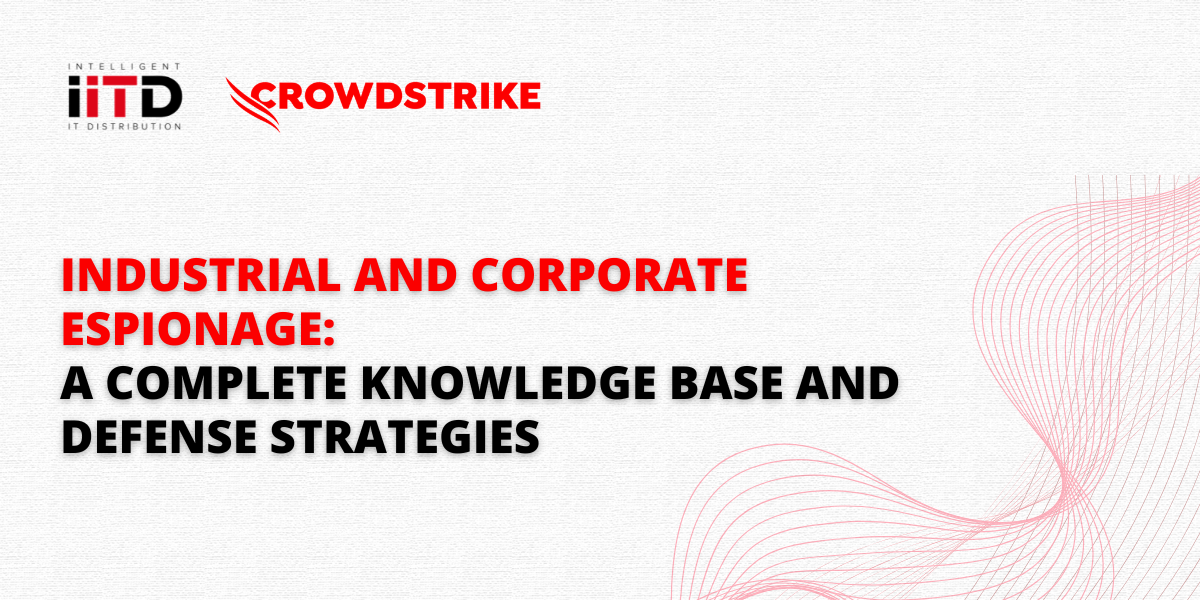 INTELLIGENT
iiTD
IT DISTRIBUTION

CROWDSTRIKE

INDUSTRIAL AND CORPORATE ESPIONAGE:
A COMPLETE KNOWLEDGE BASE AND DEFENSE STRATEGIES